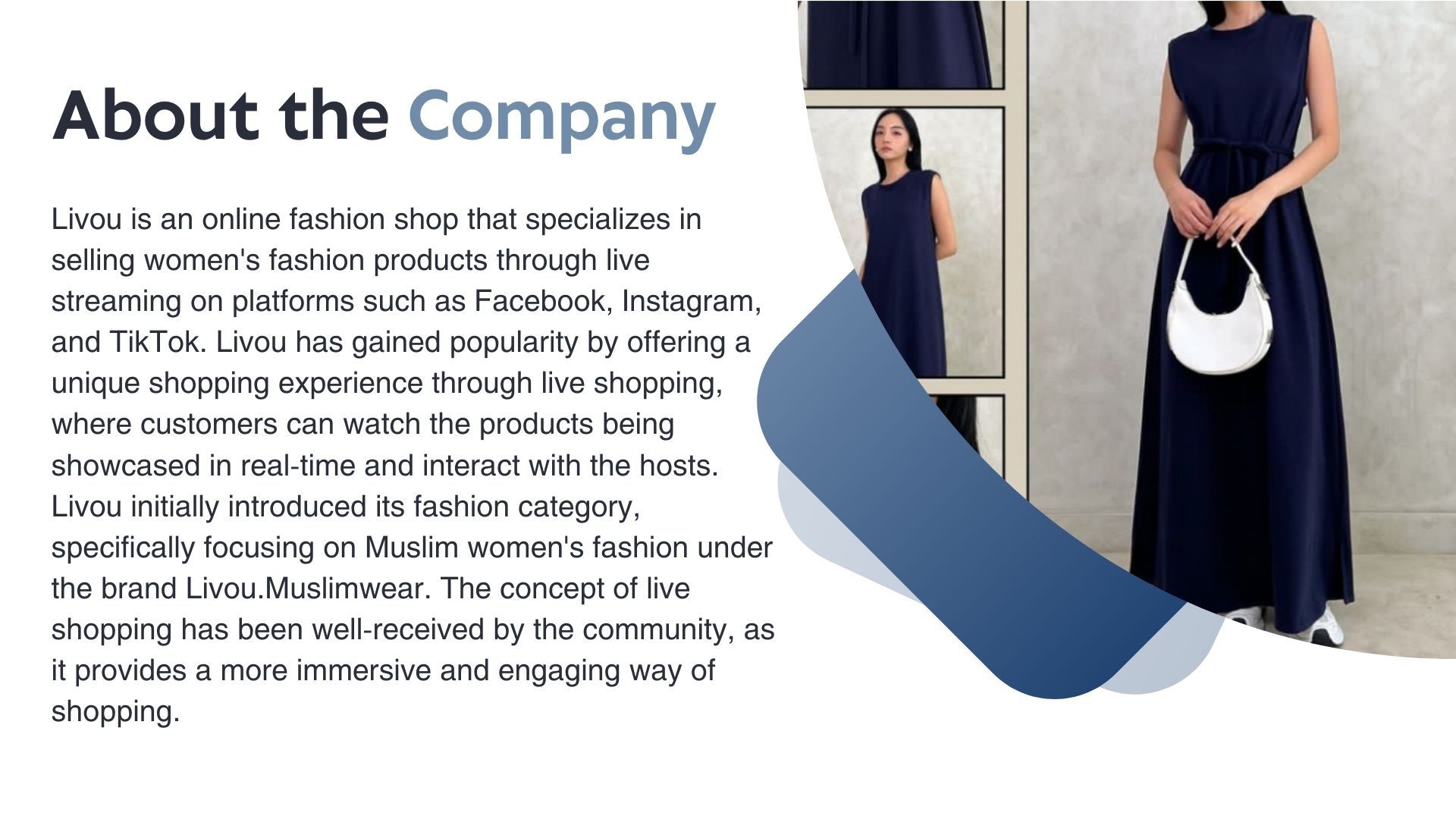 About the Company

Livou is an online fashion shop that specializes in selling women's fashion products through live streaming on platforms such as Facebook, Instagram, and TikTok. Livou has gained popularity by offering a unique shopping experience through live shopping, where customers can watch the products being showcased in real-time and interact with the hosts. Livou initially introduced its fashion category, specifically focusing on Muslim women's fashion under the brand Livou.Muslimwear. The concept of live shopping has been well-received by the community, as it provides a more immersive and engaging way of shopping.